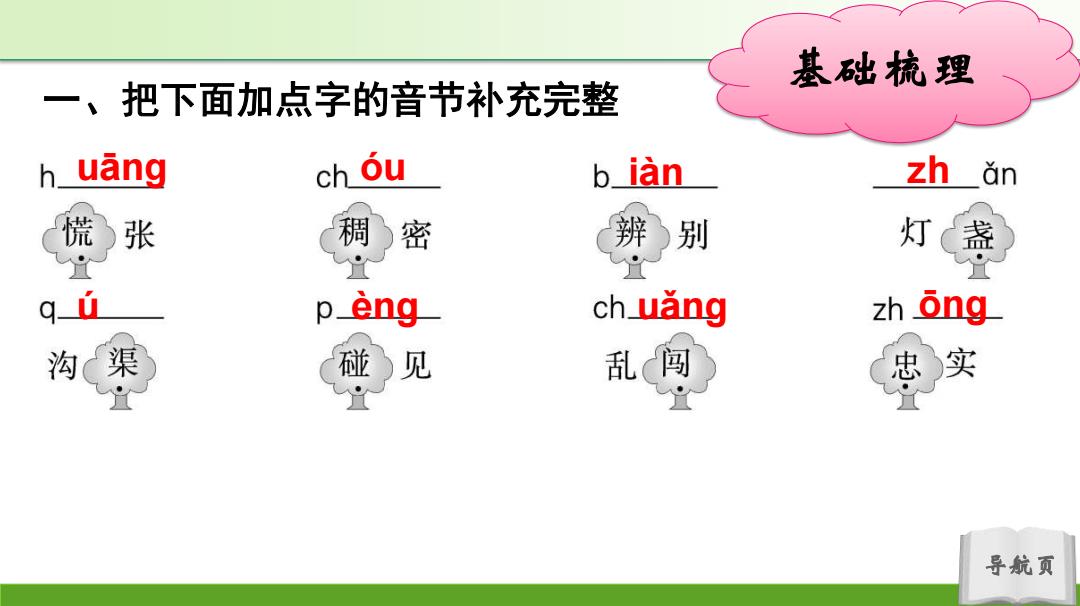 基础梳理

一、把下面加点字的音节补充完整

h uāng
慌张

ch óu
稠密

b iàn
辨别

zh ǎn
灯盏

q ú
沟渠

p èng
碰见

ch uǎng
乱闯

zh ōng
忠实

导航页